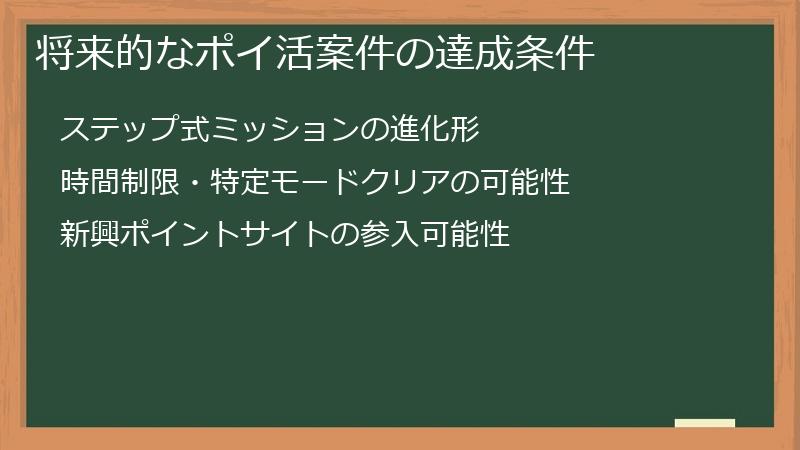 将来的なポイ活案件の達成条件

ステップ式ミッションの進化形

時間制限・特定モードクリアの可能性

新興ポイントサイトの参入可能性